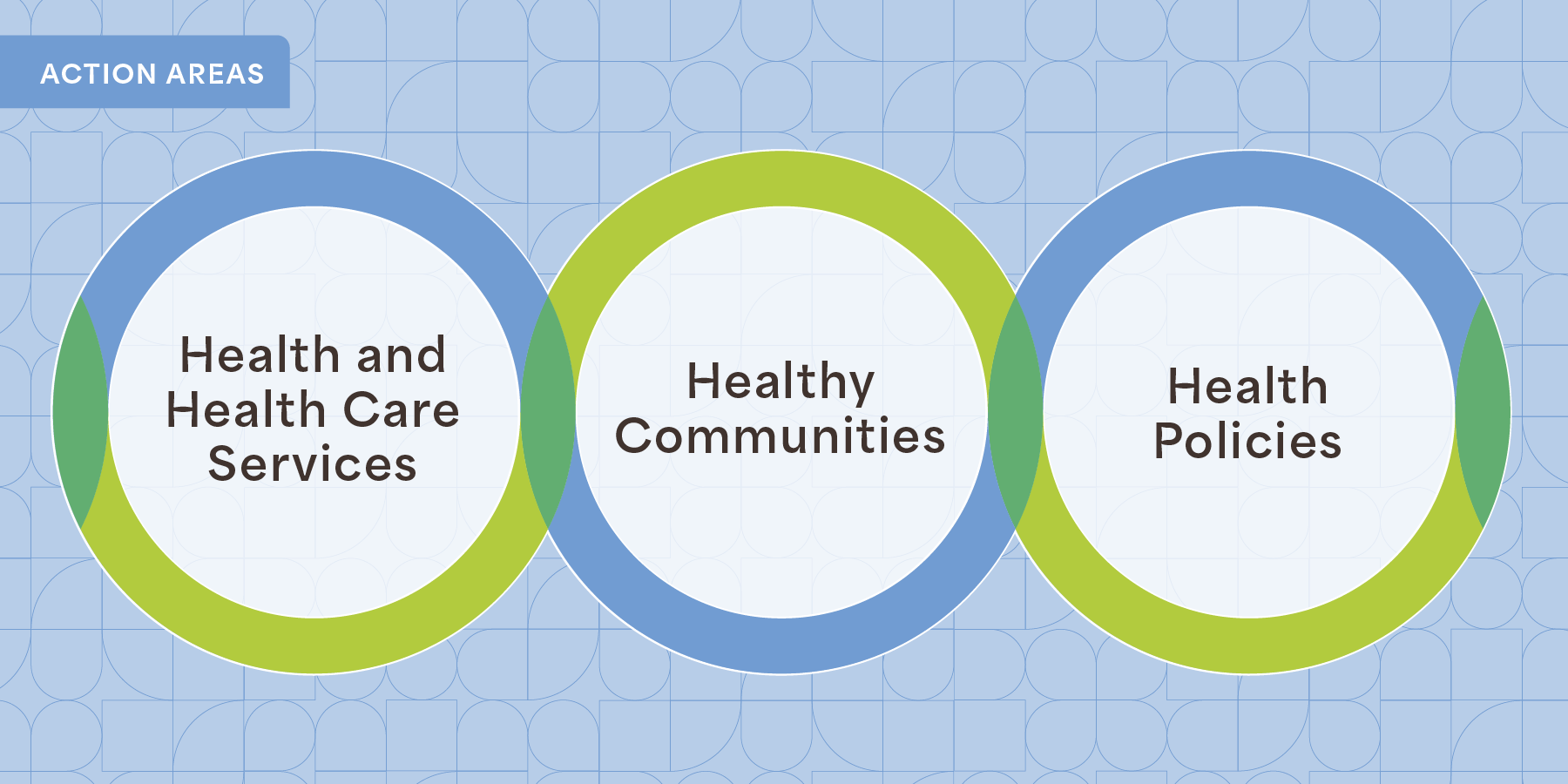 ACTION AREAS

Health and Health Care Services

Healthy Communities

Health Policies